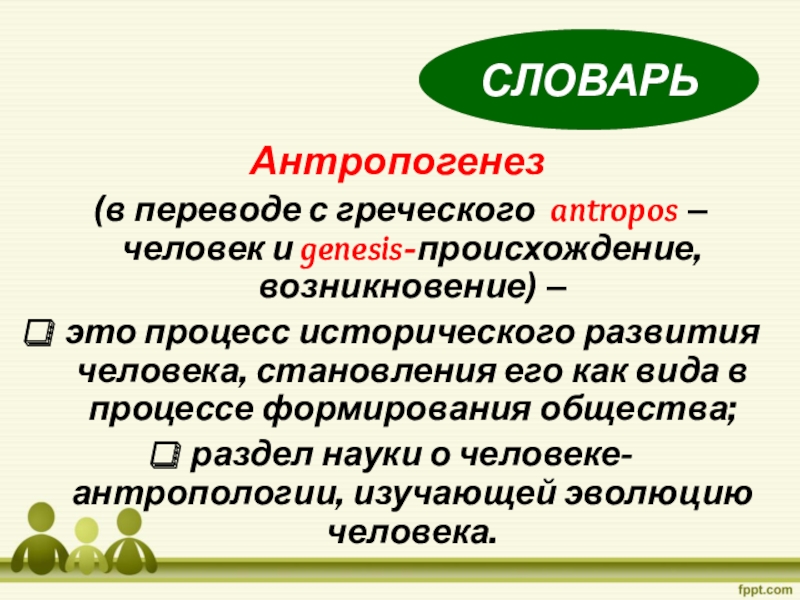 СЛОВАРЬ

Антропогенез

(в переводе с греческого antropos – человек и genesis-происхождение, возникновение) –

это процесс исторического развития человека, становления его как вида в процессе формирования общества;

раздел науки о человеке-антропологии, изучающей эволюцию человека.

fppt.com